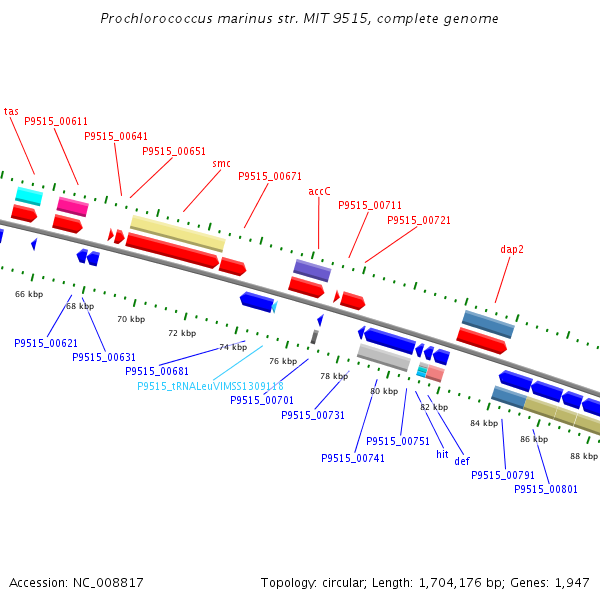 Prochlorococcus marinus str. MIT 9515, complete genome

tas
P9515_00611
P9515_00641
P9515_00651
smc
P9515_00671
accC
P9515_00711
P9515_00721
dap2

66 kbp
68 kbp
70 kbp
72 kbp
74 kbp
76 kbp
78 kbp
80 kbp
82 kbp
84 kbp
86 kbp
88 kbp

P9515_00621
P9515_00631
P9515_00681
P9515_tRNALeuVIMSS1309118
P9515_00701
P9515_00731
P9515_00741
P9515_00751
hit
def
P9515_00791
P9515_00801

Accession: NC_008817
Topology: circular; Length: 1,704,176 bp; Genes: 1,947